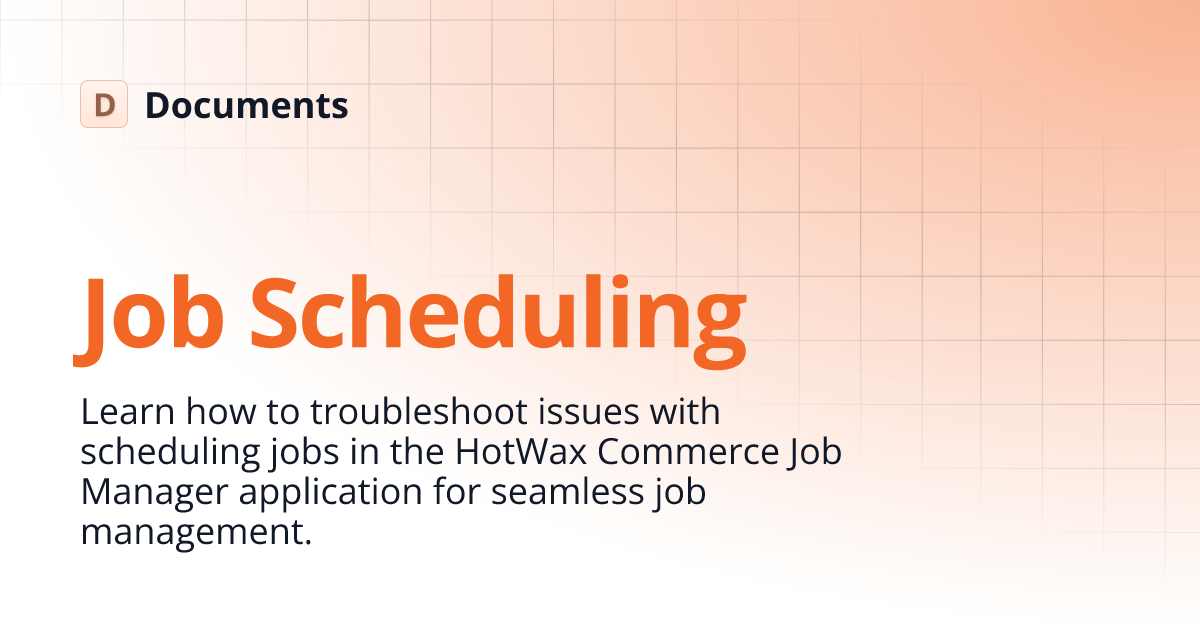 D Documents

Job Scheduling

Learn how to troubleshoot issues with scheduling jobs in the HotWax Commerce Job Manager application for seamless job management.